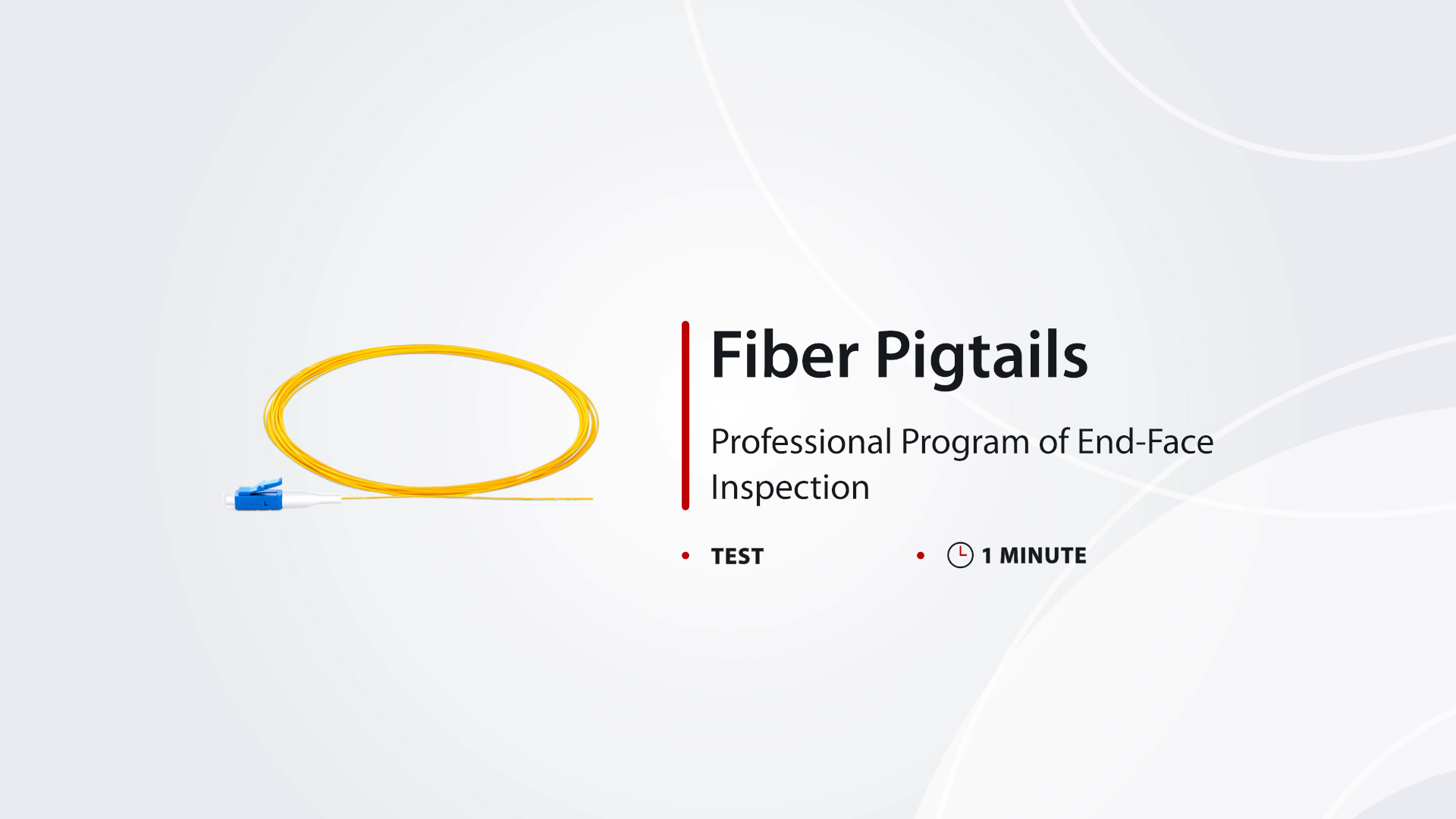 Fiber Pigtails

Professional Program of End-Face Inspection

• TEST

• 1 MINUTE